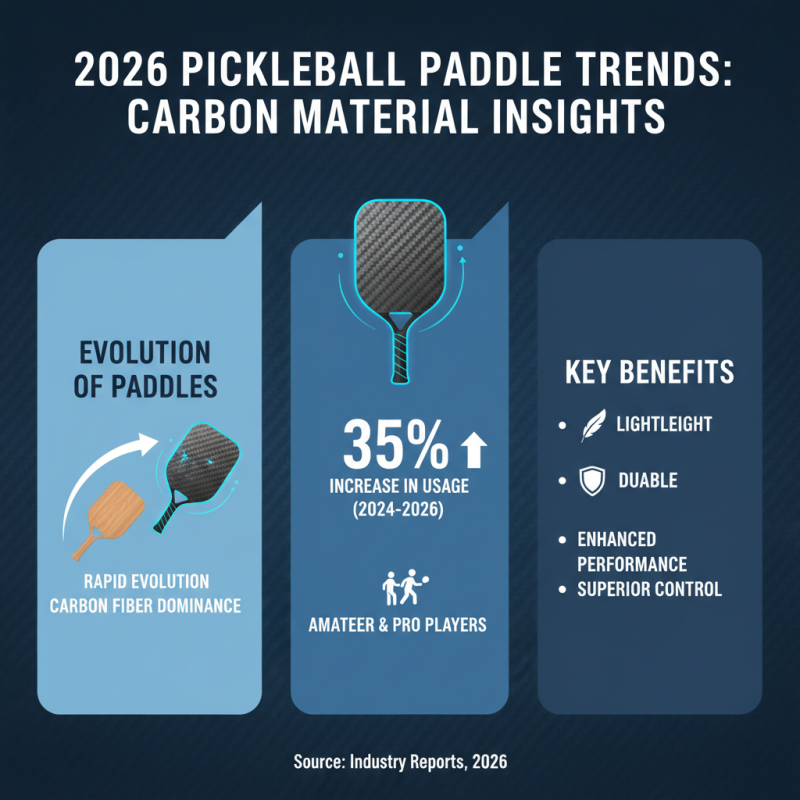 2026 PICKLEBALL PADDLE TRENDS: CARBON MATERIAL INSIGHTS

EVOLUTION OF PADDLES

RAPID EVOLUTION
CARBON FIBER DOMINANCE

35%

INCREASE IN USAGE
(2024-2026)

AMATEER & PRO PLAYERS

KEY BENEFITS

• LIGHTLEIGHT
• DUABLE
• ENHANCED PERFORMANCE
• SUPERIOR CONTROL

Source: Industry Reports, 2026